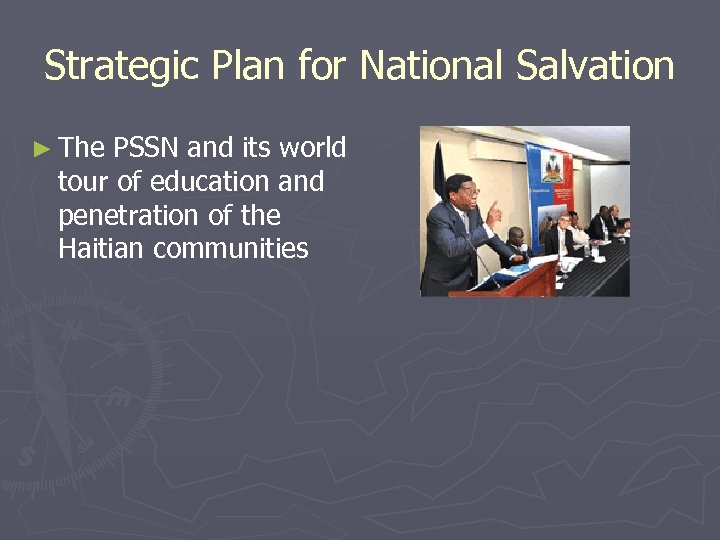 Strategic Plan for National Salvation

► The PSSN and its world tour of education and penetration of the Haitian communities